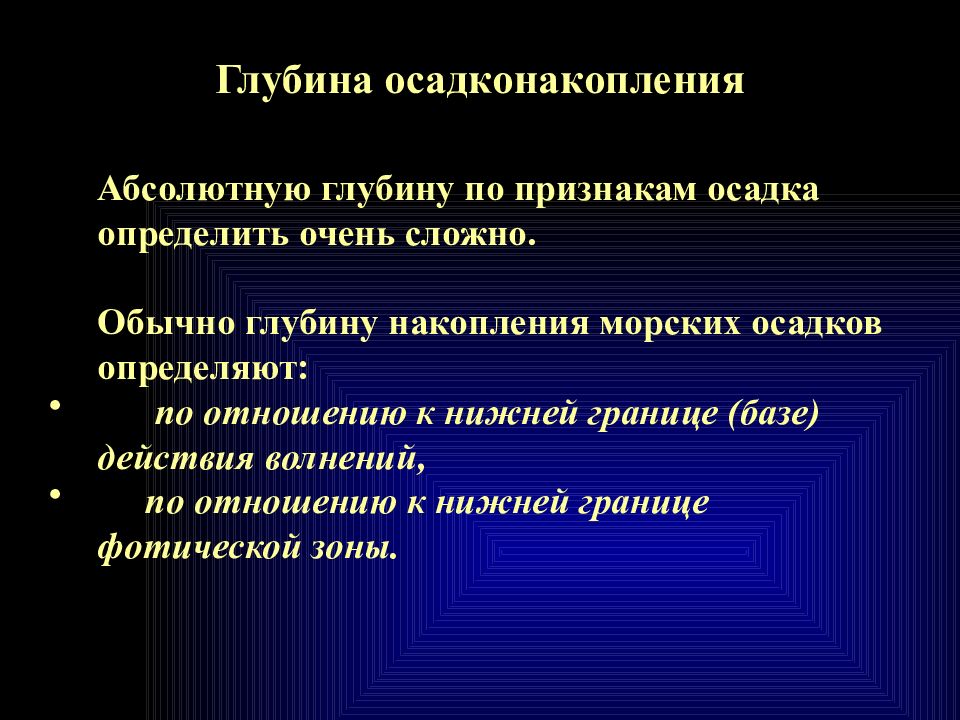 Глубина осадконакопления

Абсолютную глубину по признакам осадка определить очень сложно.

Обычно глубину накопления морских осадков определяют:

• по отношению к нижней границе (базе) действия волнений,

• по отношению к нижней границе фотической зоны.